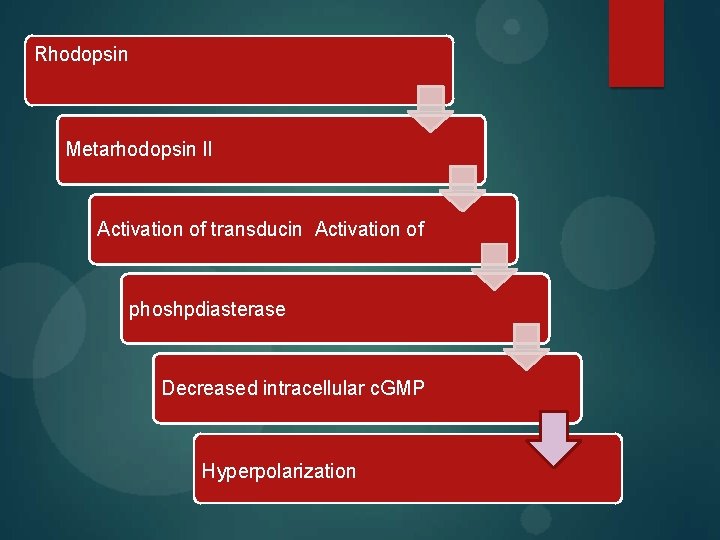 Rhodopsin

Metarhodopsin II

Activation of transducin Activation of

phoshpdiasterase

Decreased intracellular cGMP

Hyperpolarization